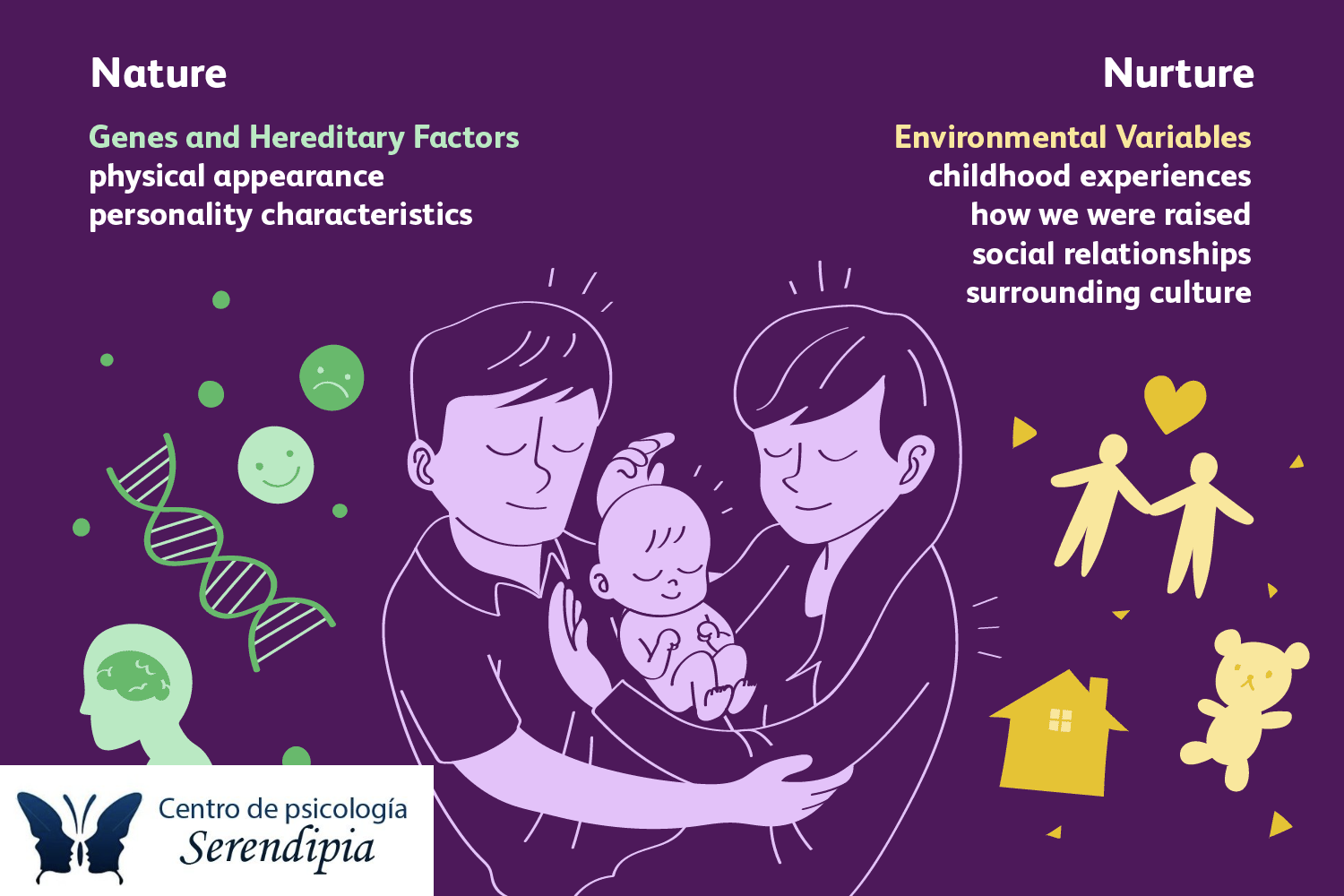 Nature

Genes and Hereditary Factors
physical appearance
personality characteristics

Nurture

Environmental Variables
childhood experiences
how we were raised
social relationships
surrounding culture

Centro de psicología
Serendipia